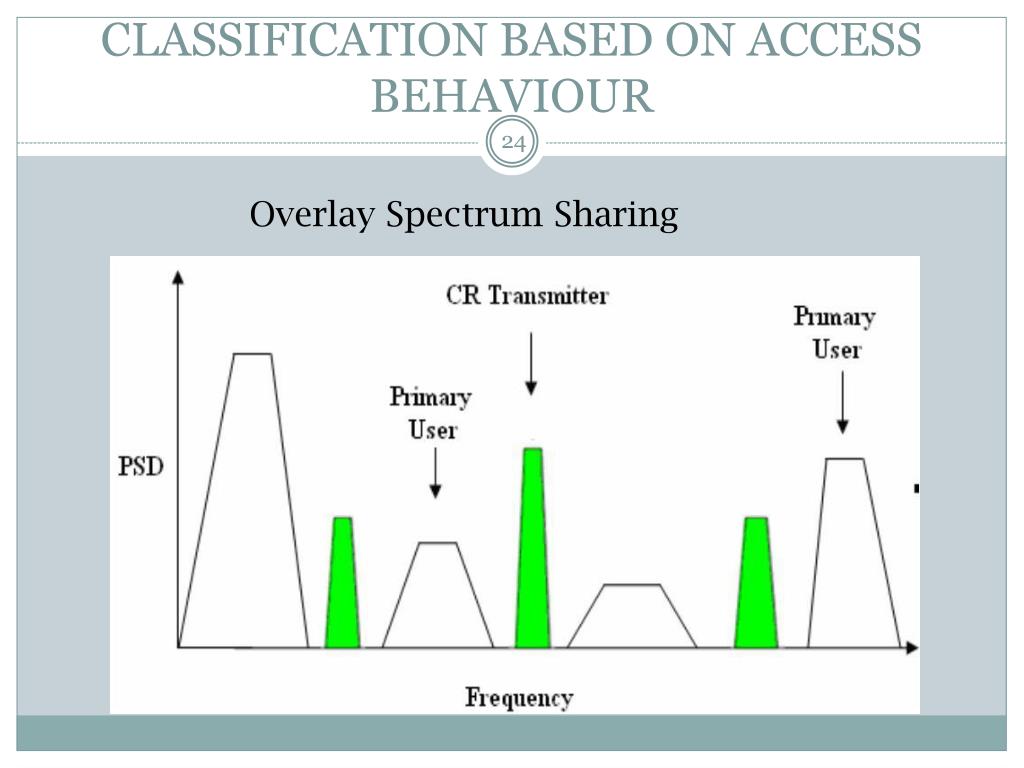 CLASSIFICATION BASED ON ACCESS BEHAVIOUR

24

Overlay Spectrum Sharing

CR Transmitter

Primary User

Primary User

PSD

Frequency